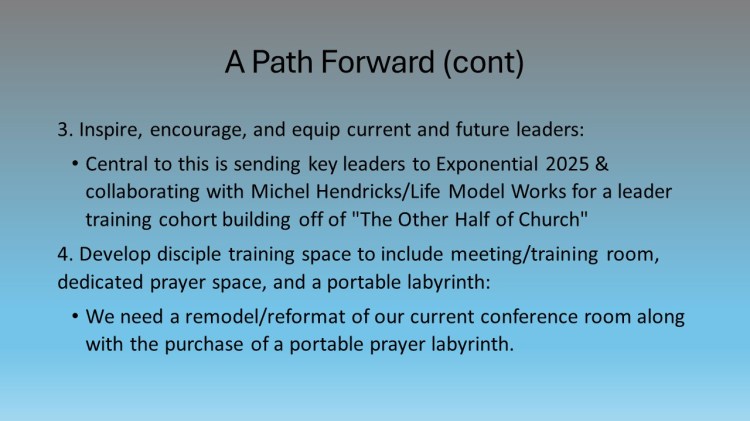 A Path Forward (cont)

3. Inspire, encourage, and equip current and future leaders:

• Central to this is sending key leaders to Exponential 2025 & collaborating with Michel Hendricks/Life Model Works for a leader training cohort building off of "The Other Half of Church"

4. Develop disciple training space to include meeting/training room, dedicated prayer space, and a portable labyrinth:

• We need a remodel/reformat of our current conference room along with the purchase of a portable prayer labyrinth.